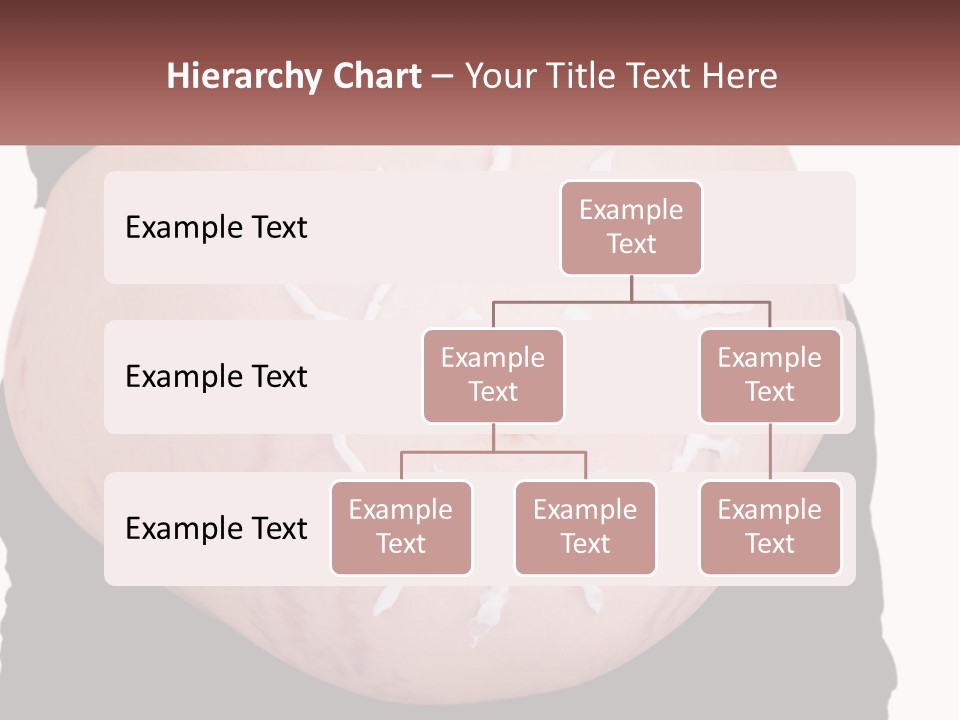 Hierarchy Chart – Your Title Text Here

Example Text

Example Text

Example Text

Example Text

Example Text

Example Text

Example Text

Example Text

Example Text